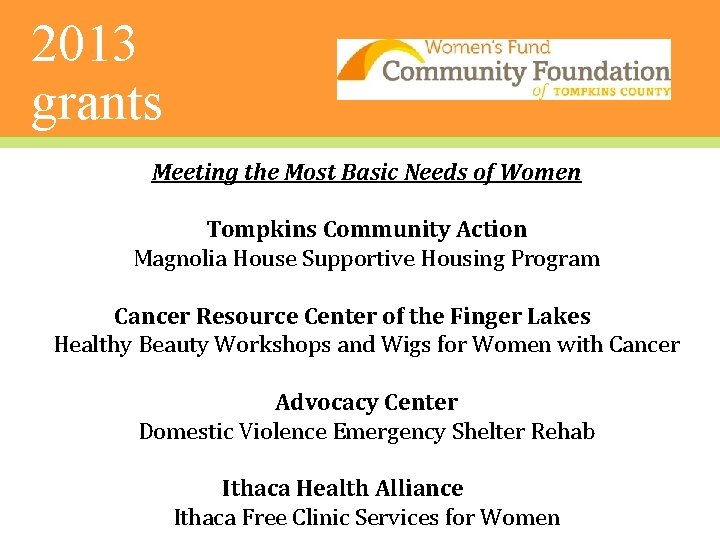 2013 grants

Women's Fund
Community Foundation
of TOMPKINS COUNTY

Meeting the Most Basic Needs of Women

Tompkins Community Action
Magnolia House Supportive Housing Program

Cancer Resource Center of the Finger Lakes
Healthy Beauty Workshops and Wigs for Women with Cancer

Advocacy Center
Domestic Violence Emergency Shelter Rehab

Ithaca Health Alliance
Ithaca Free Clinic Services for Women